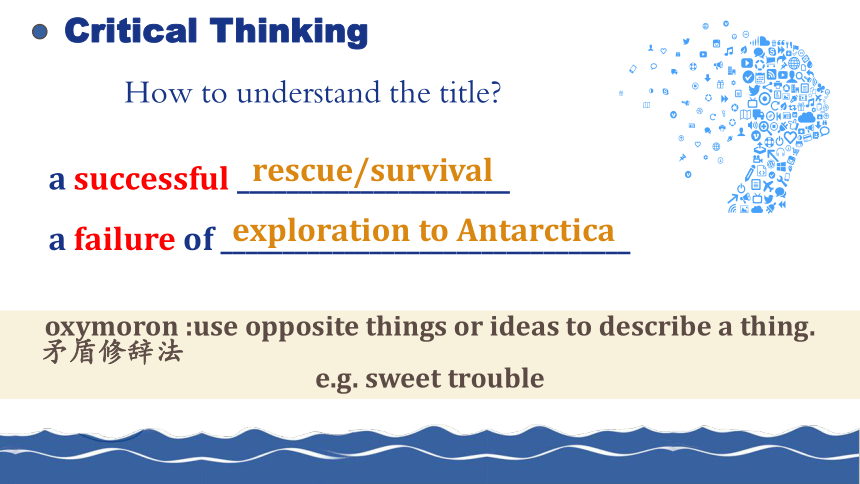 Critical Thinking

How to understand the title?

a successful rescue/survival

a failure of exploration to Antarctica

oxymoron :use opposite things or ideas to describe a thing.
矛盾修辞法

e.g. sweet trouble